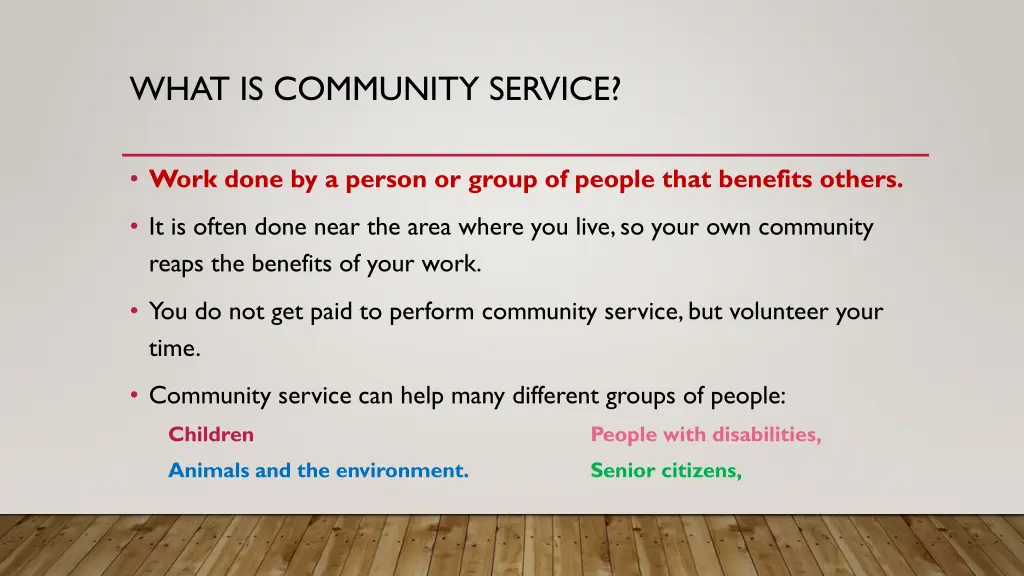 WHAT IS COMMUNITY SERVICE?

• Work done by a person or group of people that benefits others.

• It is often done near the area where you live, so your own community reaps the benefits of your work.

• You do not get paid to perform community service, but volunteer your time.

• Community service can help many different groups of people:

Children

Animals and the environment.

People with disabilities,

Senior citizens,